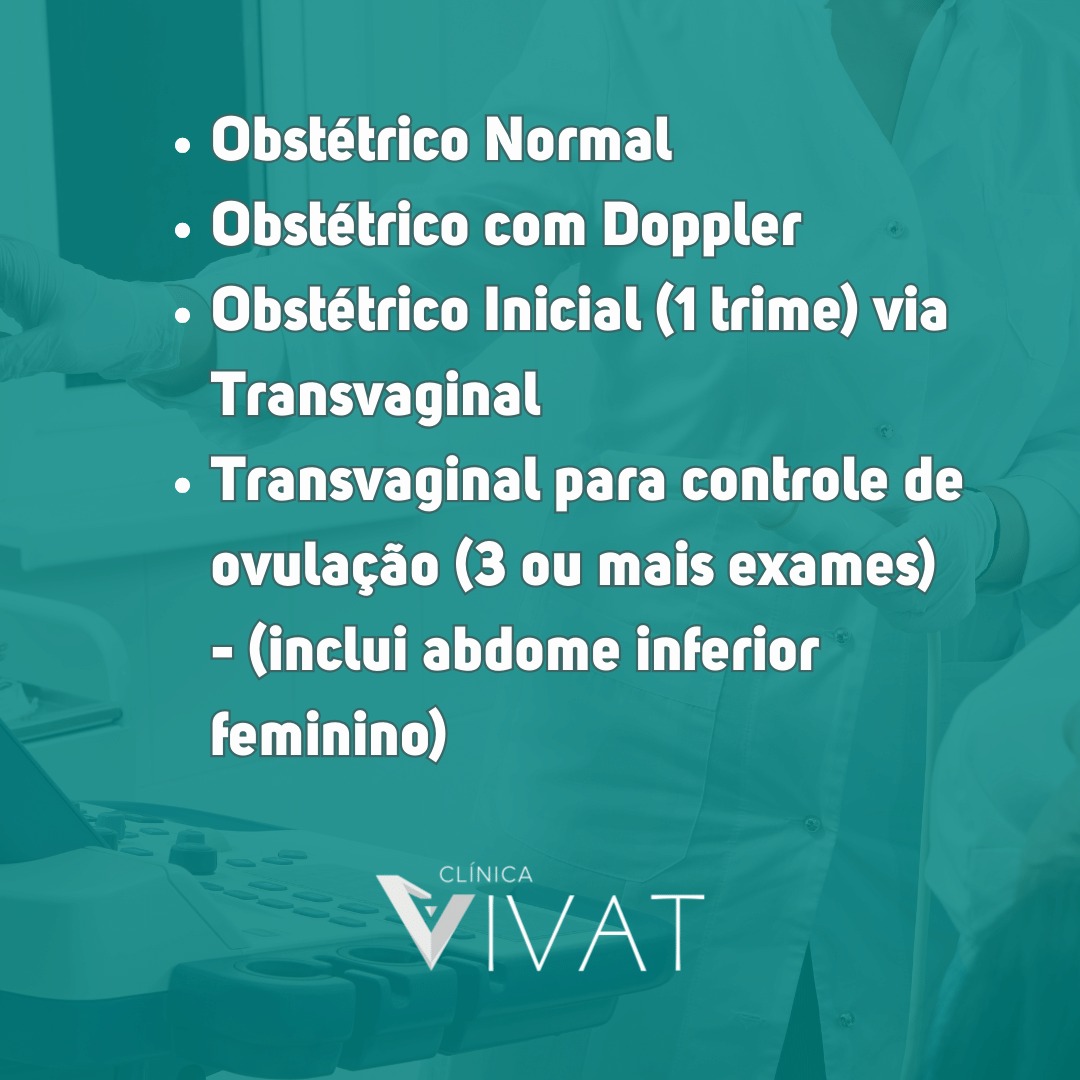 • Obstétrico Normal
• Obstétrico com Doppler
• Obstétrico Inicial (1 trime) via Transvaginal
• Transvaginal para controle de ovulação (3 ou mais exames) - (inclui abdome inferior feminino)

CLÍNICA
VIVAT